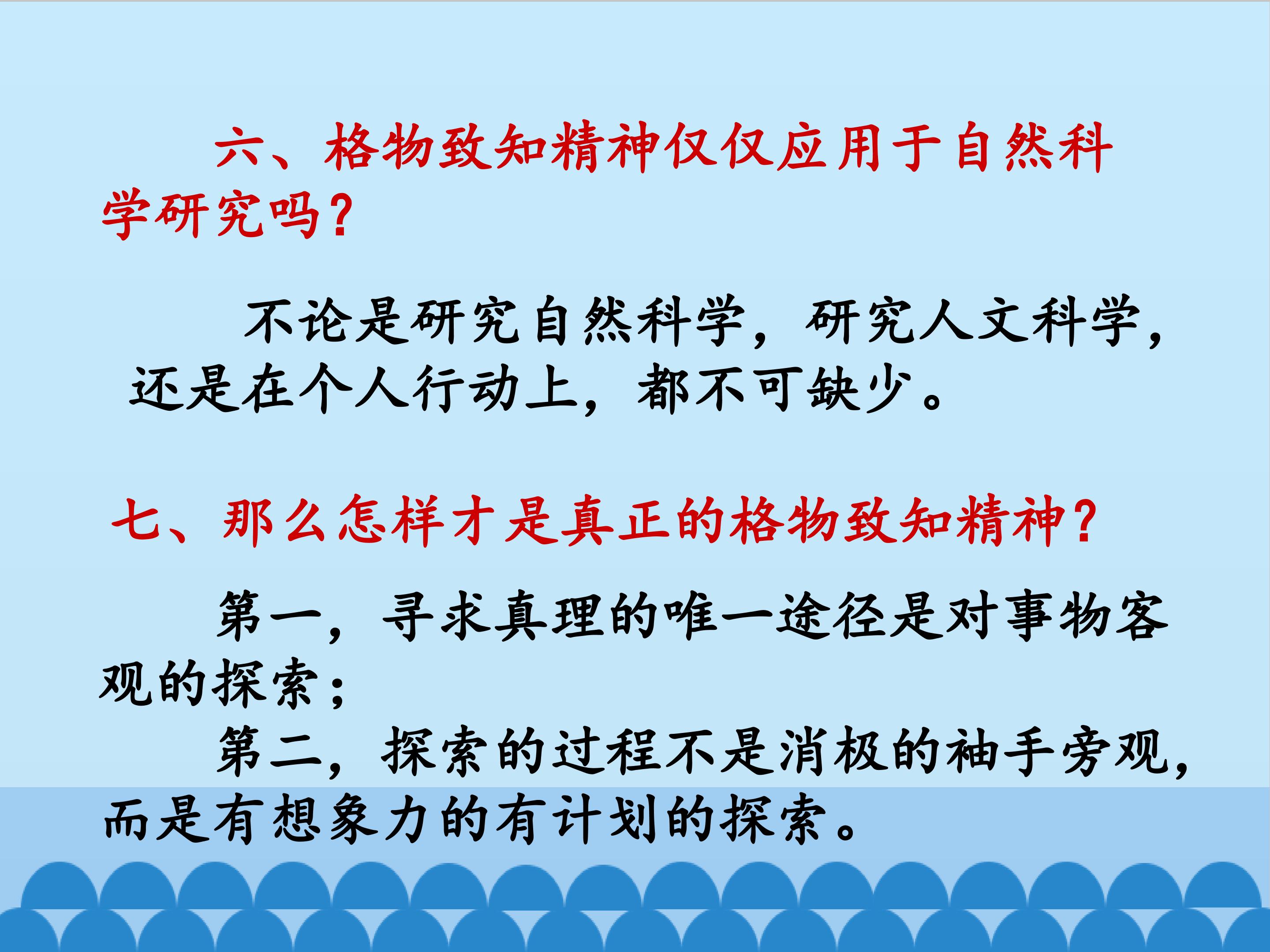 六、格物致知精神仅仅应用于自然科学研究吗？

不论是研究自然科学，研究人文科学，还是在个人行动上，都不可缺少。

七、那么怎样才是真正的格物致知精神？

第一，寻求真理的唯一途径是对事物客观的探索；

第二，探索的过程不是消极的袖手旁观，而是有想象力的有计划的探索。